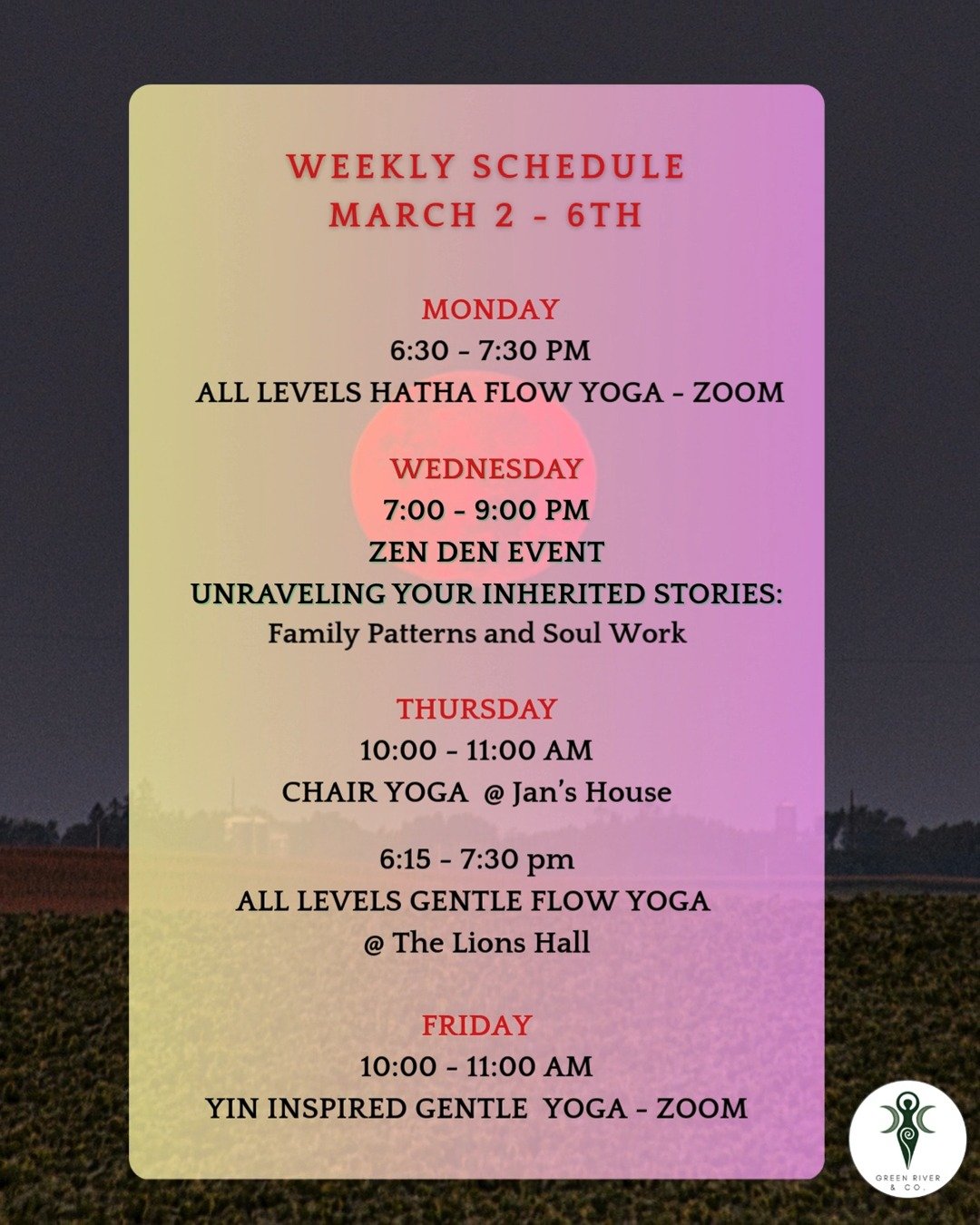 WEEKLY SCHEDULE
MARCH 2 - 6TH

MONDAY
6:30 - 7:30 PM
ALL LEVELS HATHA FLOW YOGA - ZOOM

WEDNESDAY
7:00 - 9:00 PM
ZEN DEN EVENT
UNRAVELING YOUR INHERITED STORIES:
Family Patterns and Soul Work

THURSDAY
10:00 - 11:00 AM
CHAIR YOGA @ Jan's House

6:15 - 7:30 pm
ALL LEVELS GENTLE FLOW YOGA
@ The Lions Hall

FRIDAY
10:00 - 11:00 AM
YIN INSPIRED GENTLE YOGA - ZOOM

GREEN RIVER & CO.